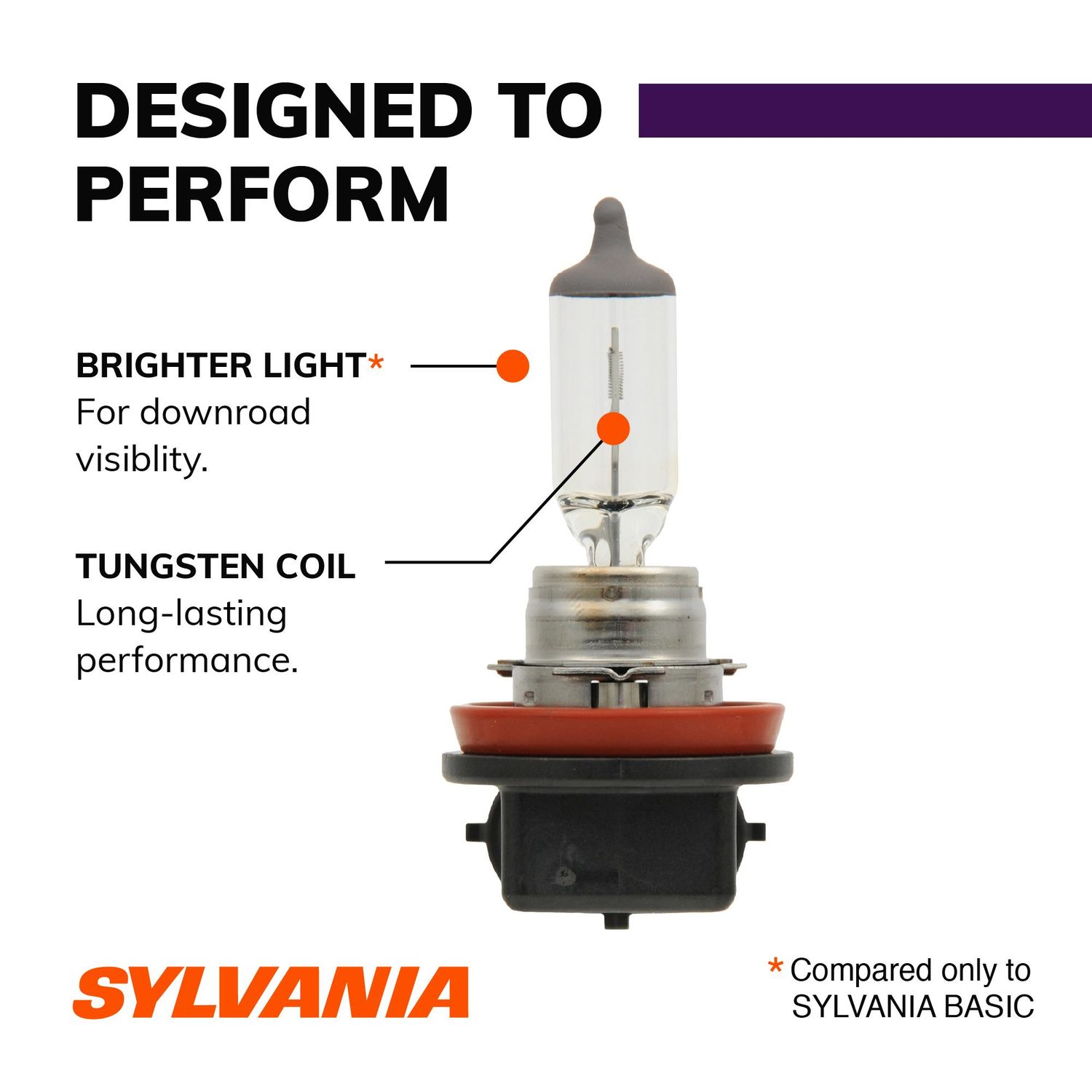 DESIGNED TO PERFORM

BRIGHTER LIGHT*
For downroad visiblity.

TUNGSTEN COIL
Long-lasting performance.

SYLVANIA

* Compared only to SYLVANIA BASIC